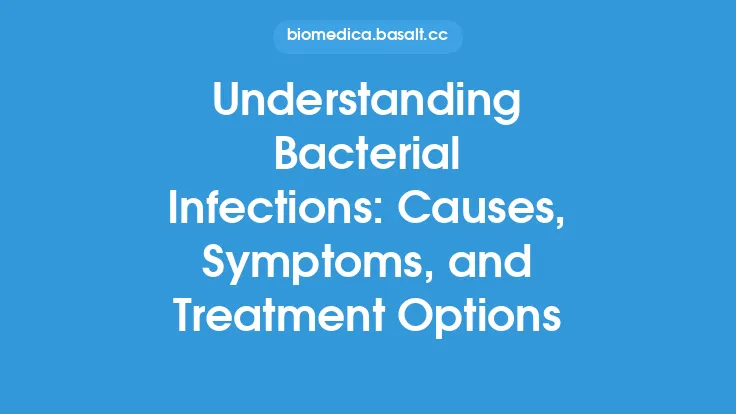 biomedica.basalt.cc

Understanding Bacterial Infections: Causes, Symptoms, and Treatment Options